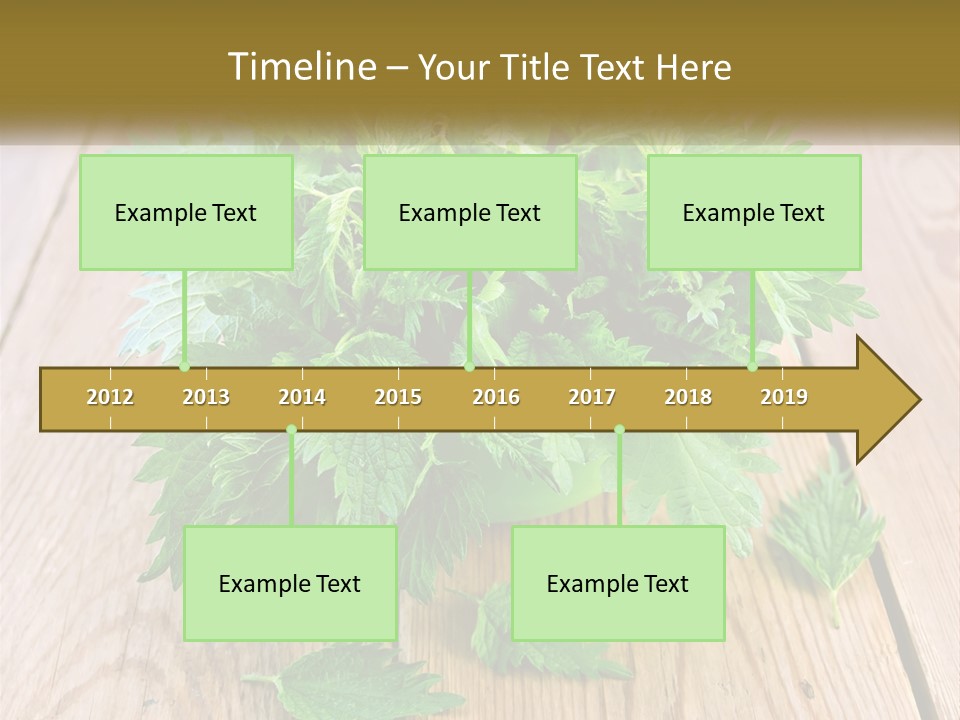 Timeline – Your Title Text Here

Example Text

Example Text

Example Text

2012 2013 2014 2015 2016 2017 2018 2019

Example Text

Example Text